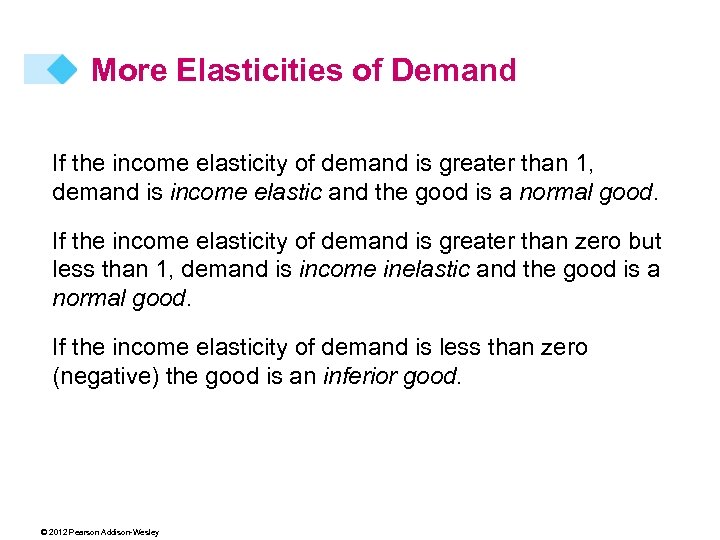 More Elasticities of Demand

If the income elasticity of demand is greater than 1, demand is income elastic and the good is a normal good.

If the income elasticity of demand is greater than zero but less than 1, demand is income inelastic and the good is a normal good.

If the income elasticity of demand is less than zero (negative) the good is an inferior good.

© 2012 Pearson Addison-Wesley